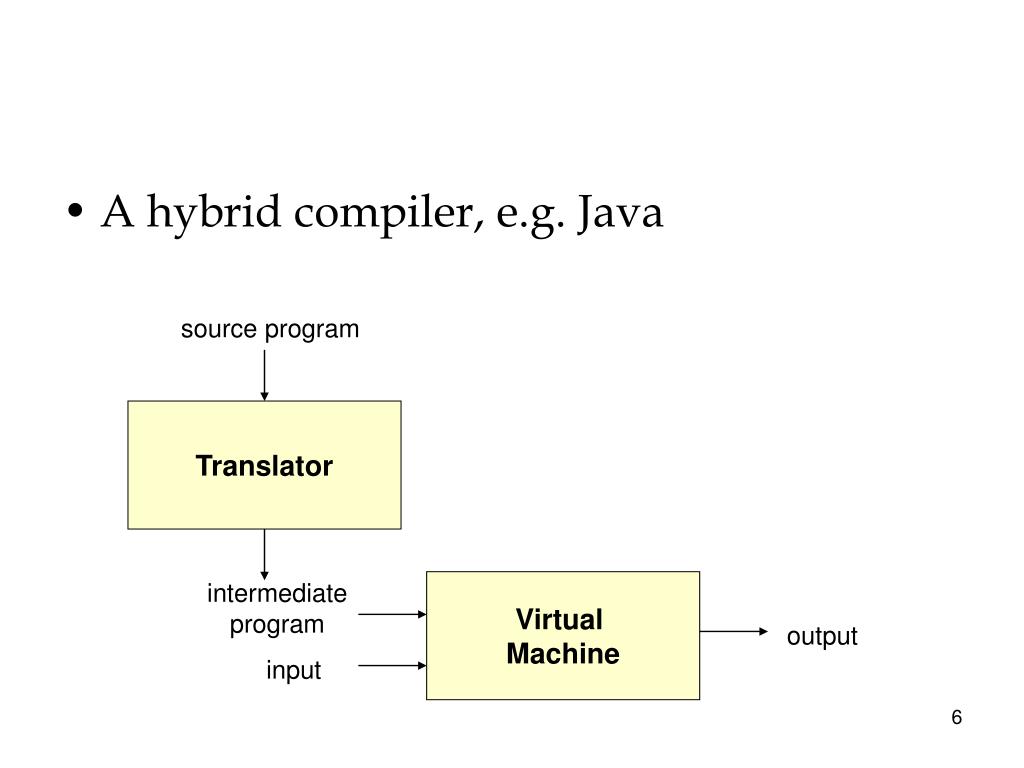 • A hybrid compiler, e.g. Java

source program

Translator

intermediate program

input

Virtual Machine

output

6